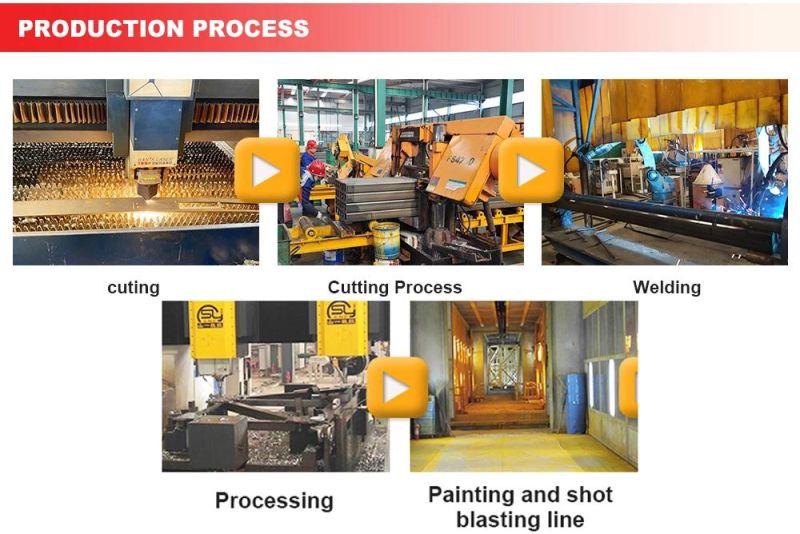 PRODUCTION PROCESS

cuting

Cutting Process

Welding

Processing

Painting and shot blasting line